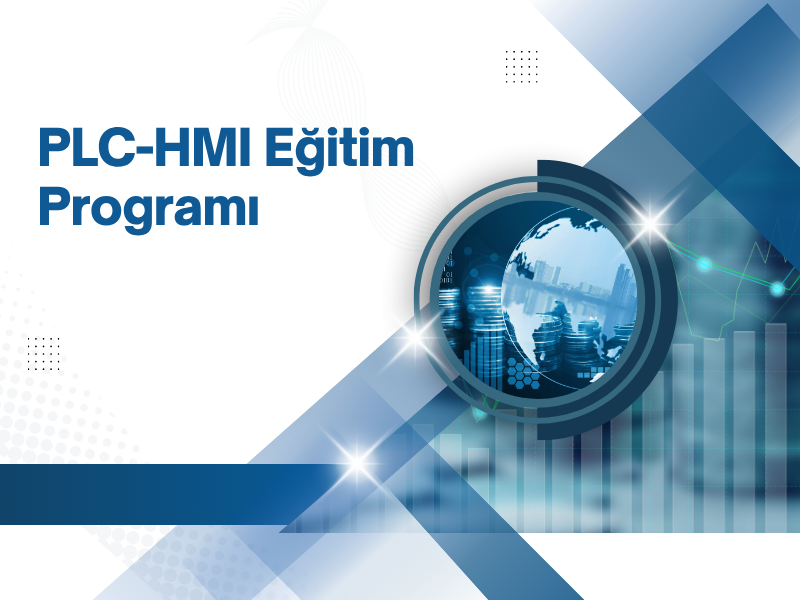 PLC-HMI Eğitim Programı